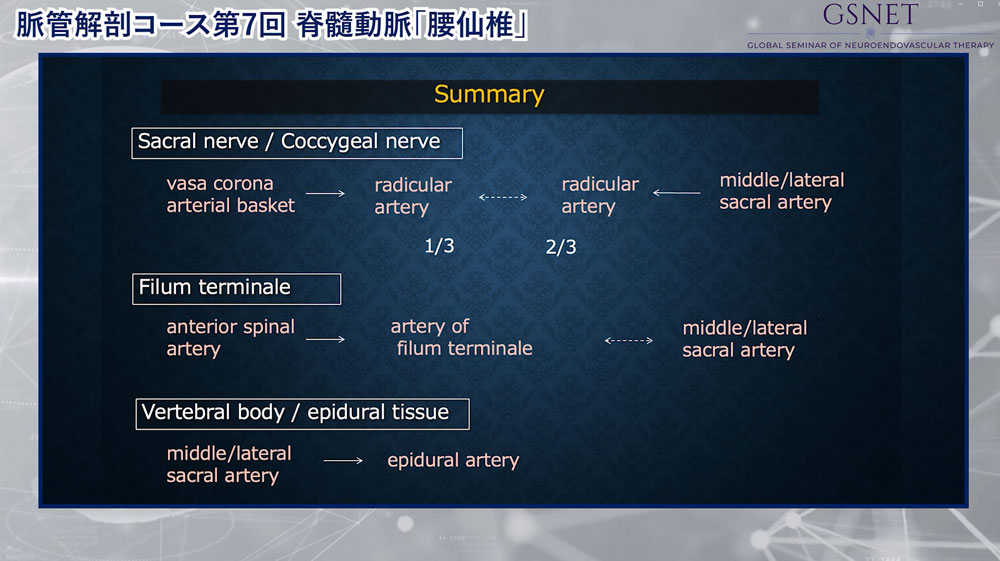 脈管解剖コース第7回 脊髄動脈「腰仙椎」

GSNET
GLOBAL SEMINAR OF NEUROENDOVASCULAR THERAPY

Summary

Sacral nerve / Coccygeal nerve

vasa corona arterial basket → radicular artery ⇠⇢ radicular artery ← middle/lateral sacral artery

1/3 2/3

Filum terminale

anterior spinal artery → artery of filum terminale ⇠⇢ middle/lateral sacral artery

Vertebral body / epidural tissue

middle/lateral sacral artery → epidural artery